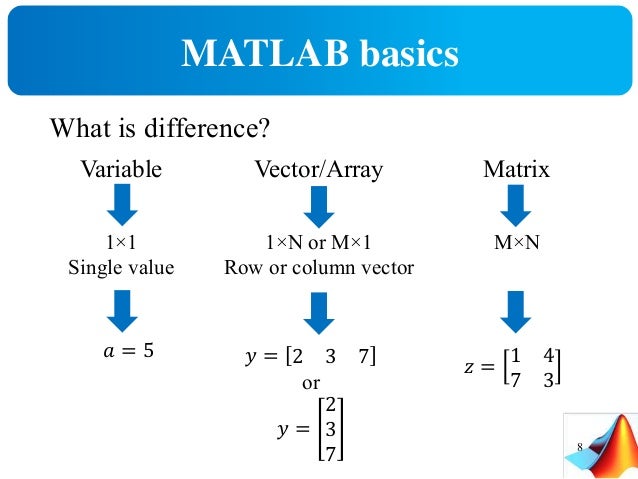 MATLAB basics

What is difference?

Variable

1×1
Single value

$a = 5$

Vector/Array

1×N or M×1
Row or column vector

$y = [2 \quad 3 \quad 7]$
or
$y = \begin{bmatrix} 2 \\ 3 \\ 7 \end{bmatrix}$

Matrix

M×N

$z = \begin{bmatrix} 1 & 4 \\ 7 & 3 \end{bmatrix}$

8